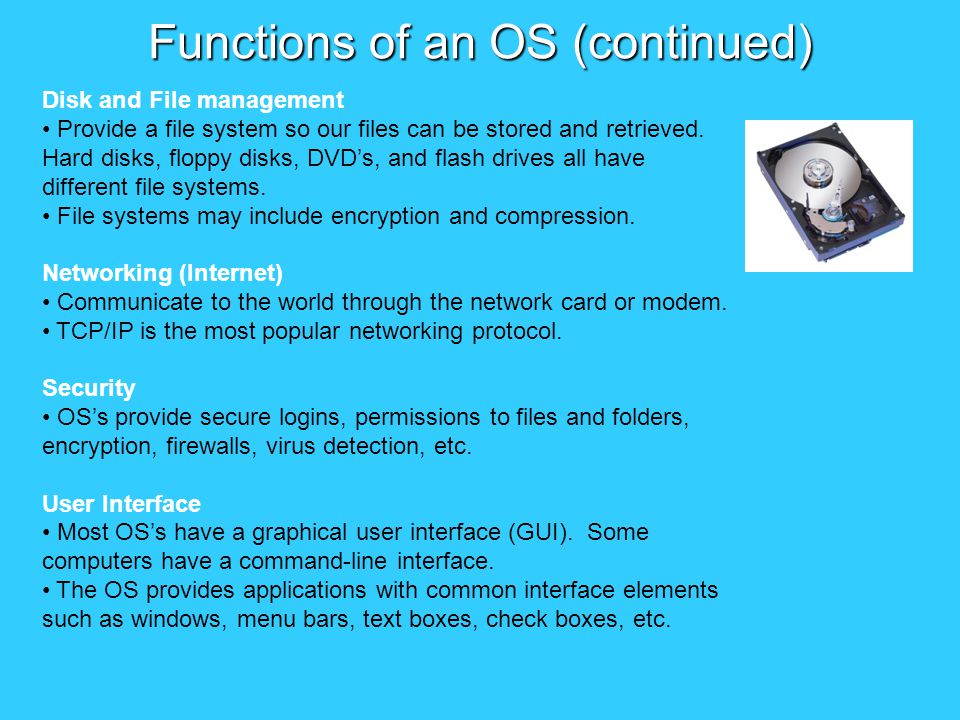 Functions of an OS (continued)

Disk and File management
• Provide a file system so our files can be stored and retrieved. Hard disks, floppy disks, DVD’s, and flash drives all have different file systems.
• File systems may include encryption and compression.

Networking (Internet)
• Communicate to the world through the network card or modem.
• TCP/IP is the most popular networking protocol.

Security
• OS’s provide secure logins, permissions to files and folders, encryption, firewalls, virus detection, etc.

User Interface
• Most OS’s have a graphical user interface (GUI). Some computers have a command-line interface.
• The OS provides applications with common interface elements such as windows, menu bars, text boxes, check boxes, etc.